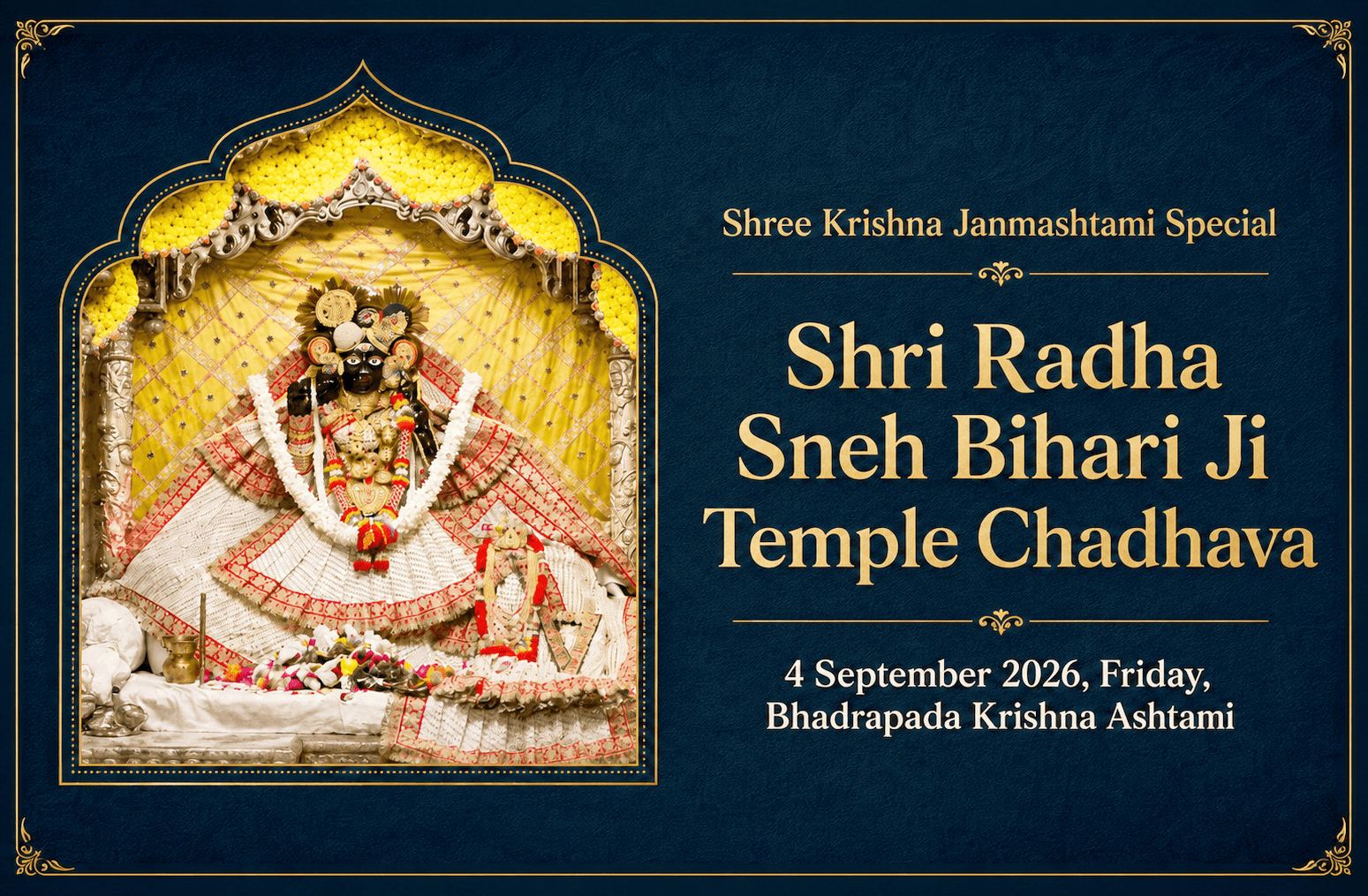 Shree Krishna Janmashtami Special

Shri Radha
Sneh Bihari Ji
Temple Chadhava

4 September 2026, Friday,
Bhadrapada Krishna Ashtami